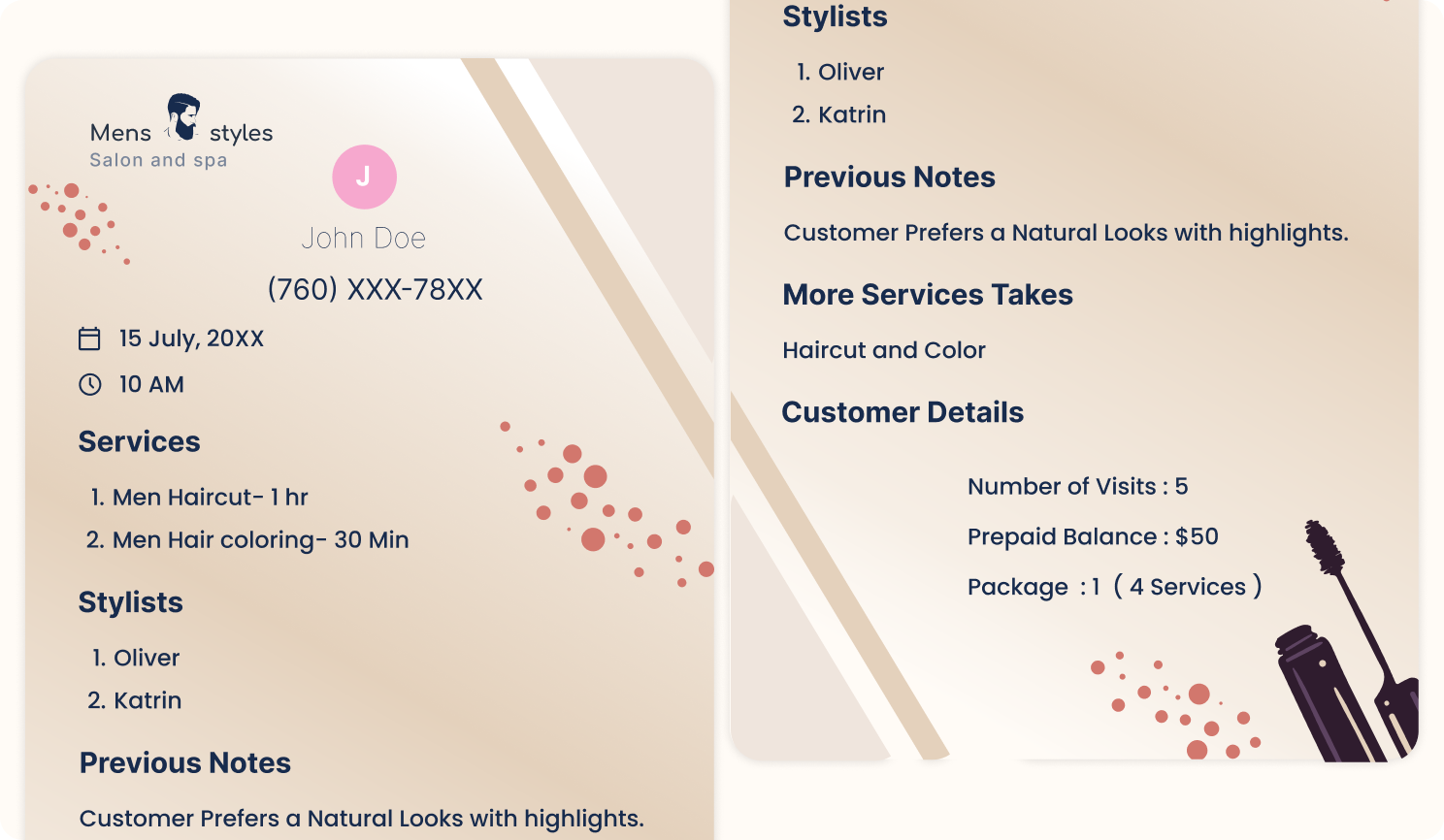 Mens styles
Salon and spa

J

John Doe

(760) XXX-78XX

15 July, 20XX

10 AM

Services

1. Men Haircut- 1 hr

2. Men Hair coloring- 30 Min

Stylists

1. Oliver

2. Katrin

Previous Notes

Customer Prefers a Natural Looks with highlights.

Stylists

1. Oliver

2. Katrin

Previous Notes

Customer Prefers a Natural Looks with highlights.

More Services Takes

Haircut and Color

Customer Details

Number of Visits : 5

Prepaid Balance : $50

Package : 1 ( 4 Services )